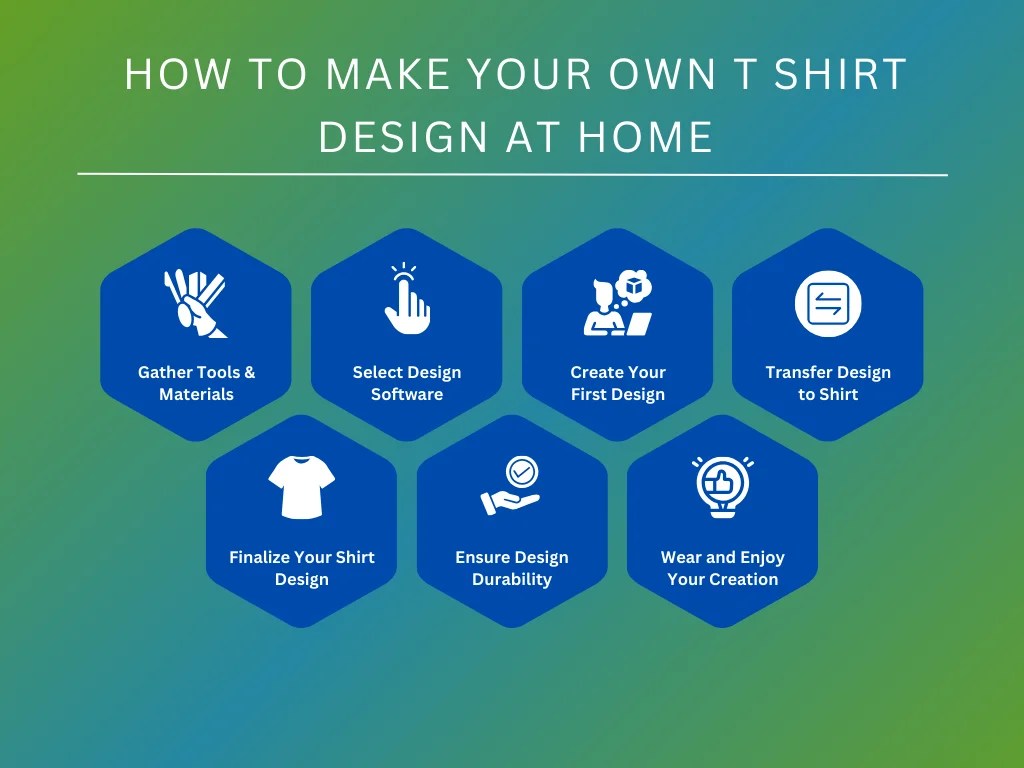 HOW TO MAKE YOUR OWN T SHIRT DESIGN AT HOME

Gather Tools & Materials

Select Design Software

Create Your First Design

Transfer Design to Shirt

Finalize Your Shirt Design

Ensure Design Durability

Wear and Enjoy Your Creation